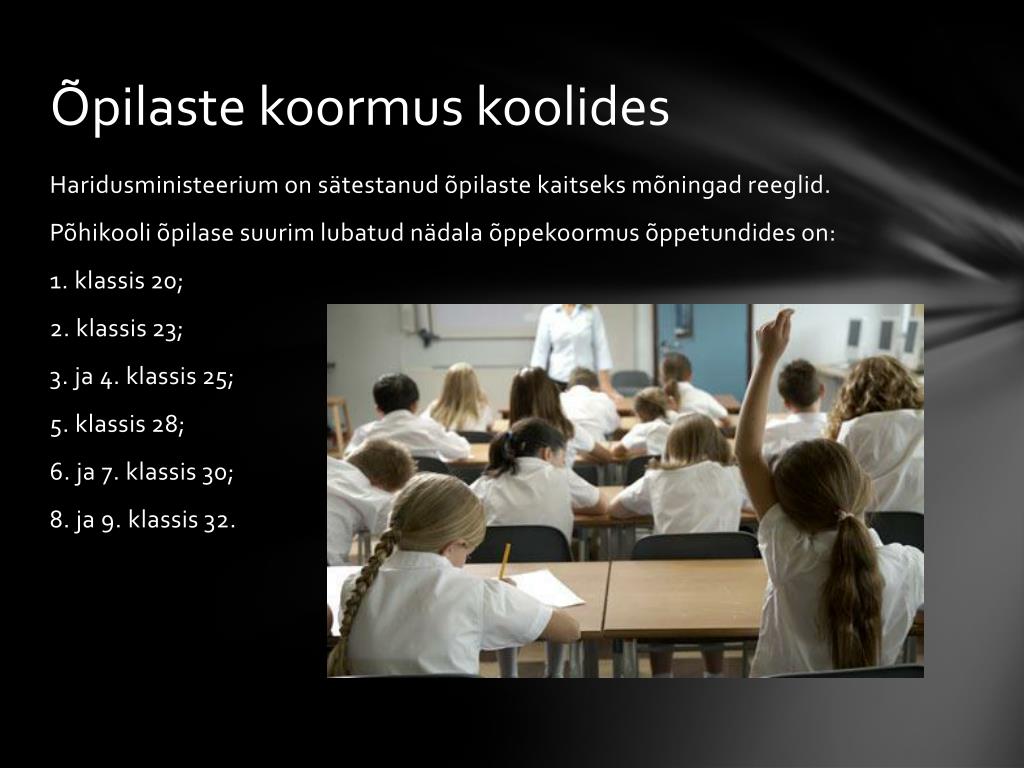 Õpilaste koormus koolides

Haridusministeerium on sätestanud õpilaste kaitseks mõningad reeglid.

Põhikooli õpilase suurim lubatud nädala õppekoormus õppetundides on:

1. klassis 20;

2. klassis 23;

3. ja 4. klassis 25;

5. klassis 28;

6. ja 7. klassis 30;

8. ja 9. klassis 32.